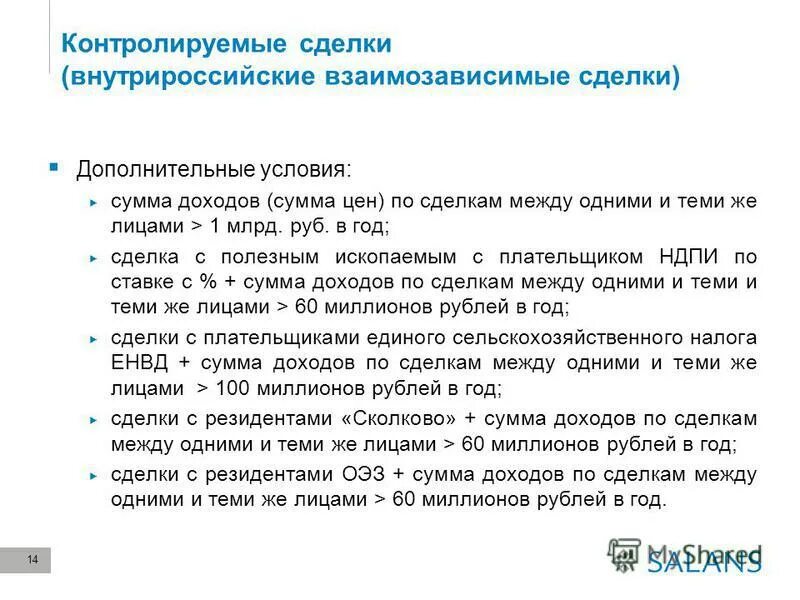 Контролируемые сделки (внутрироссийские взаимозависимые сделки)

Дополнительные условия:

сумма доходов (сумма цен) по сделкам между одними и теми же лицами > 1 млрд. руб. в год;

сделка с полезным ископаемым с плательщиком НДПИ по ставке с % + сумма доходов по сделкам между одними и теми и теми же лицами > 60 миллионов рублей в год;

сделки с плательщиками единого сельскохозяйственного налога ЕНВД + сумма доходов по сделкам между одними и теми же лицами > 100 миллионов рублей в год;

сделки с резидентами «Сколково» + сумма доходов по сделкам между одними и теми же лицами > 60 миллионов рублей в год;

сделки с резидентами ОЭЗ + сумма доходов по сделкам между одними и теми же лицами > 60 миллионов рублей в год.

14

MyShared

SALANS